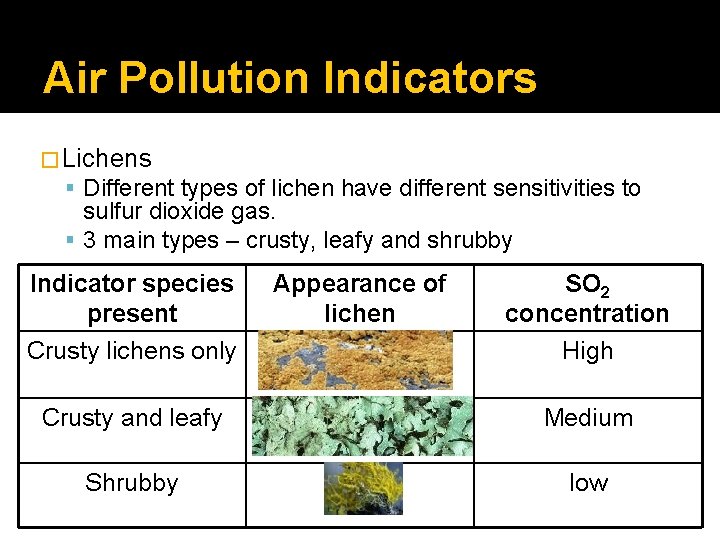 Air Pollution Indicators

Lichens

Different types of lichen have different sensitivities to sulfur dioxide gas.

3 main types – crusty, leafy and shrubby

| Indicator species present | Appearance of lichen | $SO_2$ concentration |
|---|---|---|
| Crusty lichens only | | High |
| Crusty and leafy | | Medium |
| Shrubby | | low |